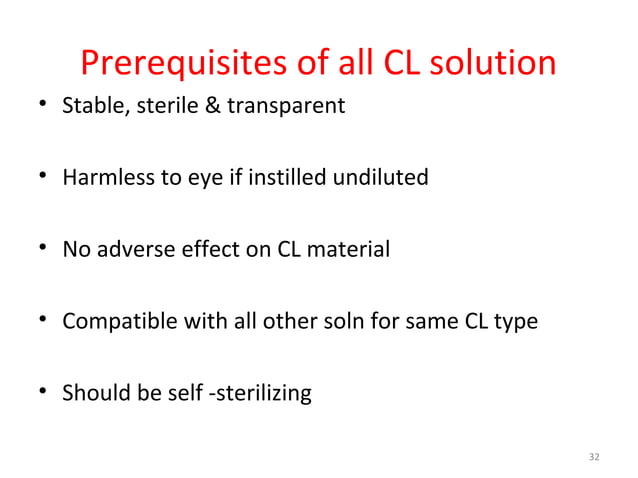 Prerequisites of all CL solution

• Stable, sterile & transparent

• Harmless to eye if instilled undiluted

• No adverse effect on CL material

• Compatible with all other soln for same CL type

• Should be self -sterilizing

32